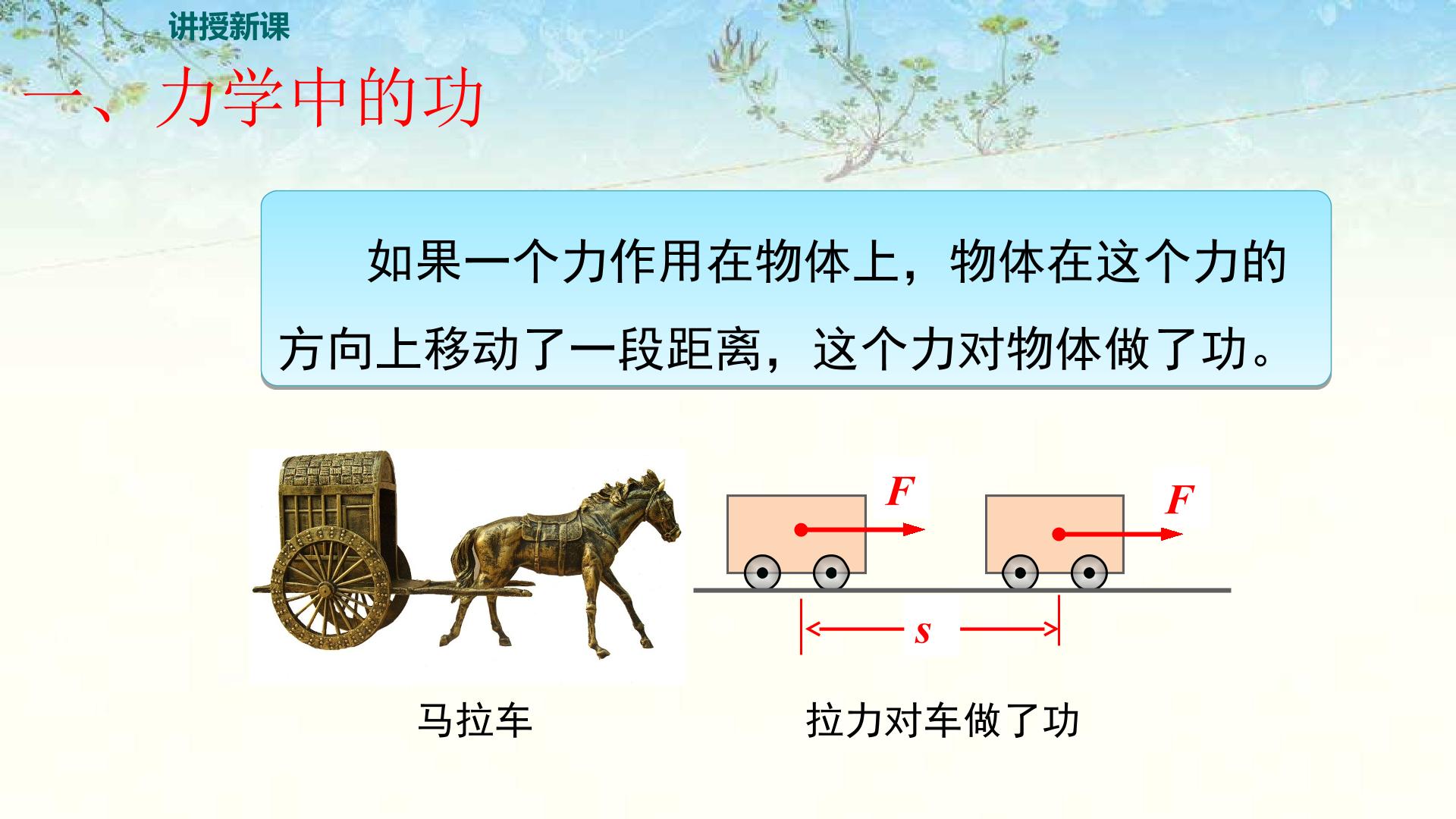 讲授新课

一、力学中的功

如果一个力作用在物体上，物体在这个力的方向上移动了一段距离，这个力对物体做了功。

F

F

s

马拉车

拉力对车做了功